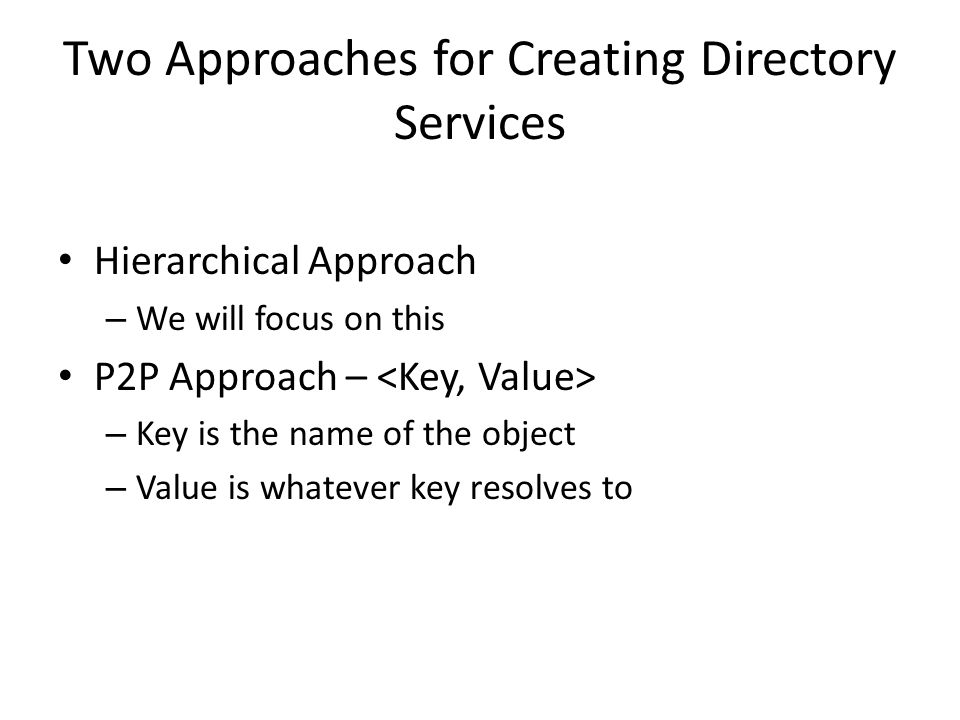 Two Approaches for Creating Directory Services

• Hierarchical Approach
– We will focus on this
• P2P Approach – <Key, Value>
– Key is the name of the object
– Value is whatever key resolves to